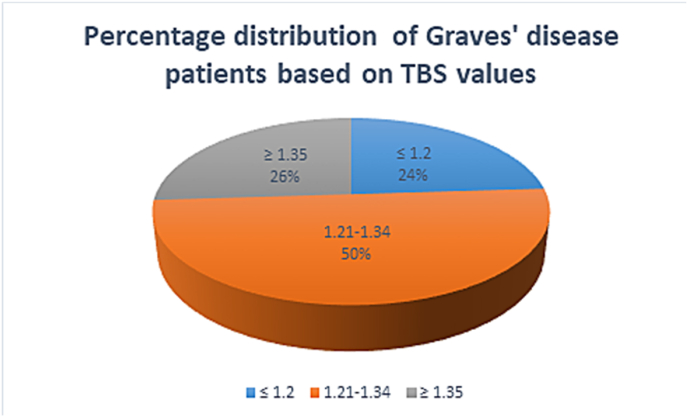 Percentage distribution of Graves' disease patients based on TBS values

≥ 1.35
26%

≤ 1.2
24%

1.21-1.34
50%

≤ 1.2 1.21-1.34 ≥ 1.35